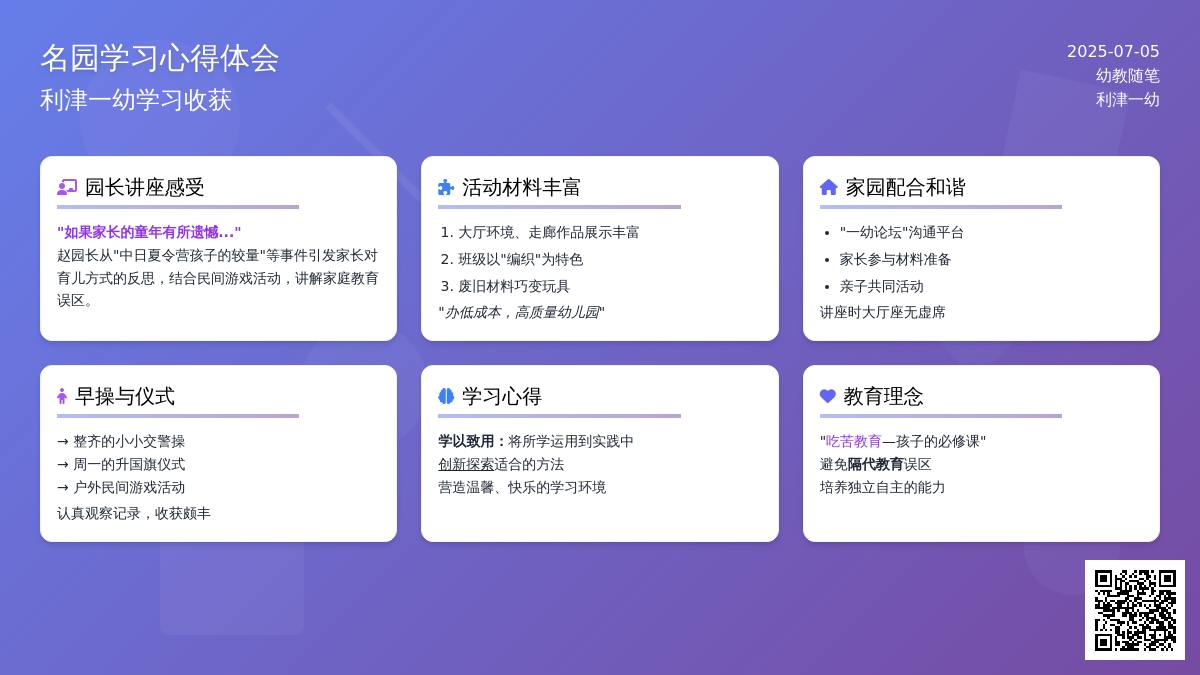 名园学习心得体会
利津一幼学习收获

2025-07-05
幼教随笔
利津一幼

园长讲座感受

"如果家长的童年有所遗憾..."
赵园长从"中日夏令营孩子的较量"等事件引发家长对育儿方式的反思，结合民间游戏活动，讲解家庭教育误区。

活动材料丰富

1. 大厅环境、走廊作品展示丰富
2. 班级以"编织"为特色
3. 废旧材料巧变玩具
"办低成本，高质量幼儿园"

家园配合和谐

• "一幼论坛"沟通平台
• 家长参与材料准备
• 亲子共同活动
讲座时大厅座无虚席

早操与仪式

→ 整齐的小小交警操
→ 周一的升国旗仪式
→ 户外民间游戏活动
认真观察记录，收获颇丰

学习心得

学以致用：将所学运用到实践中
创新探索适合的方法
营造温馨、快乐的学习环境

教育理念

"吃苦教育—孩子的必修课"
避免隔代教育误区
培养独立自主的能力